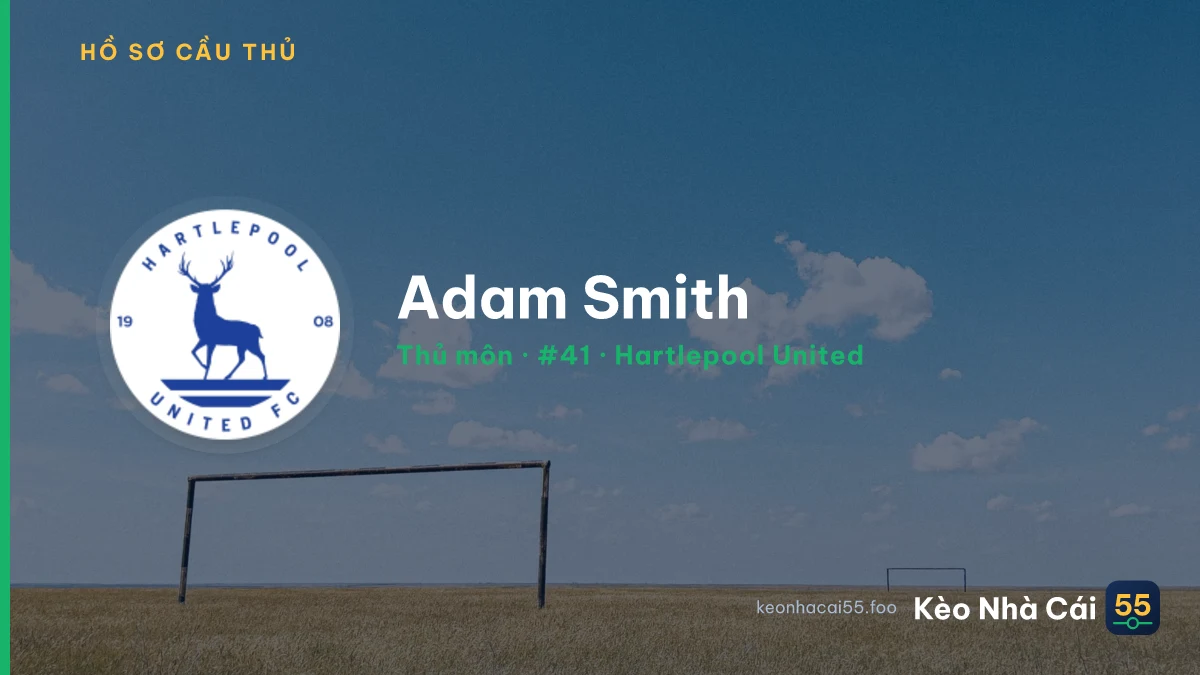 HỒ SƠ CẦU THỦ

HARTLEPOOL
19 08
UNITED FC

Adam Smith

Thủ môn · #41 · Hartlepool United

keonhacai55.foo Kèo Nhà Cái 55